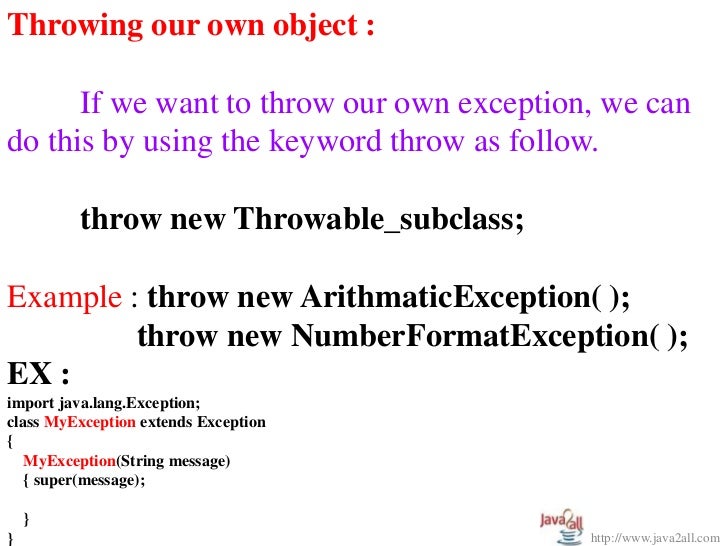 Throwing our own object :

If we want to throw our own exception, we can do this by using the keyword throw as follow.

throw new Throwable_subclass;

Example : throw new ArithmaticException( );
throw new NumberFormatException( );

EX :
import java.lang.Exception;
class MyException extends Exception
{
MyException(String message)
{ super(message);

}
}

Java2all
http://www.java2all.com